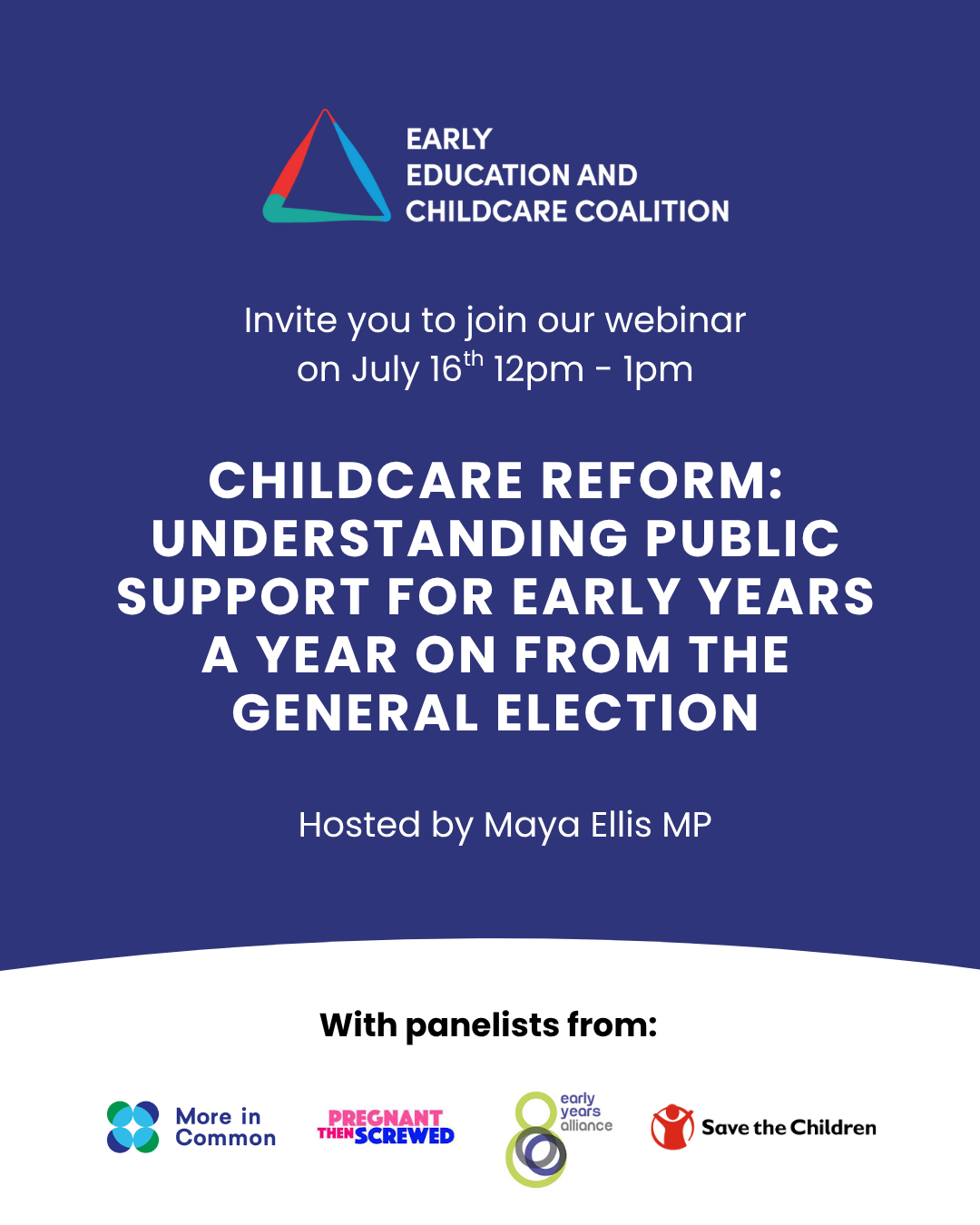 EARLY EDUCATION AND CHILDCARE COALITION

Invite you to join our webinar on July 16$^{th}$ 12pm - 1pm

CHILDCARE REFORM: UNDERSTANDING PUBLIC SUPPORT FOR EARLY YEARS A YEAR ON FROM THE GENERAL ELECTION

Hosted by Maya Ellis MP

With panelists from:

More in Common

PREGNANT THEN SCREWED

early years alliance

Save the Children